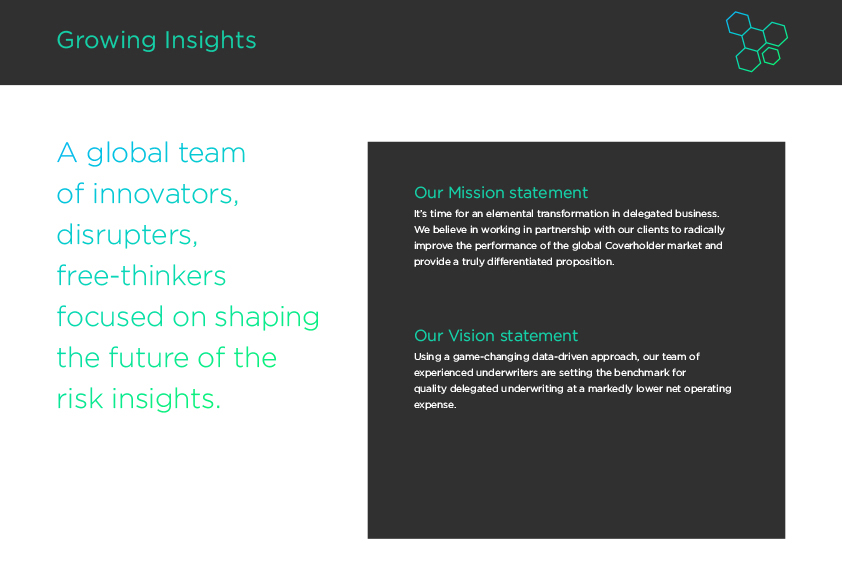 Growing Insights

A global team of innovators, disrupters, free-thinkers focused on shaping the future of the risk insights.

Our Mission statement

It's time for an elemental transformation in delegated business. We believe in working in partnership with our clients to radically improve the performance of the global Coverholder market and provide a truly differentiated proposition.

Our Vision statement

Using a game-changing data-driven approach, our team of experienced underwriters are setting the benchmark for quality delegated underwriting at a markedly lower net operating expense.